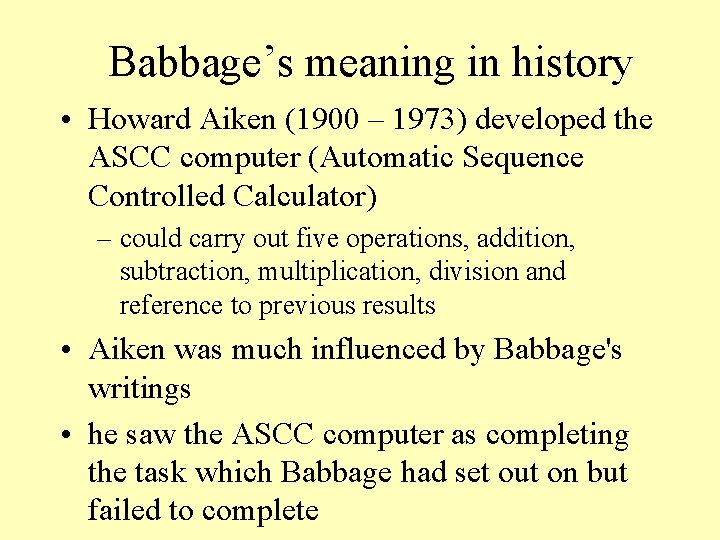 Babbage’s meaning in history

• Howard Aiken (1900 – 1973) developed the ASCC computer (Automatic Sequence Controlled Calculator)

– could carry out five operations, addition, subtraction, multiplication, division and reference to previous results

• Aiken was much influenced by Babbage's writings

• he saw the ASCC computer as completing the task which Babbage had set out on but failed to complete